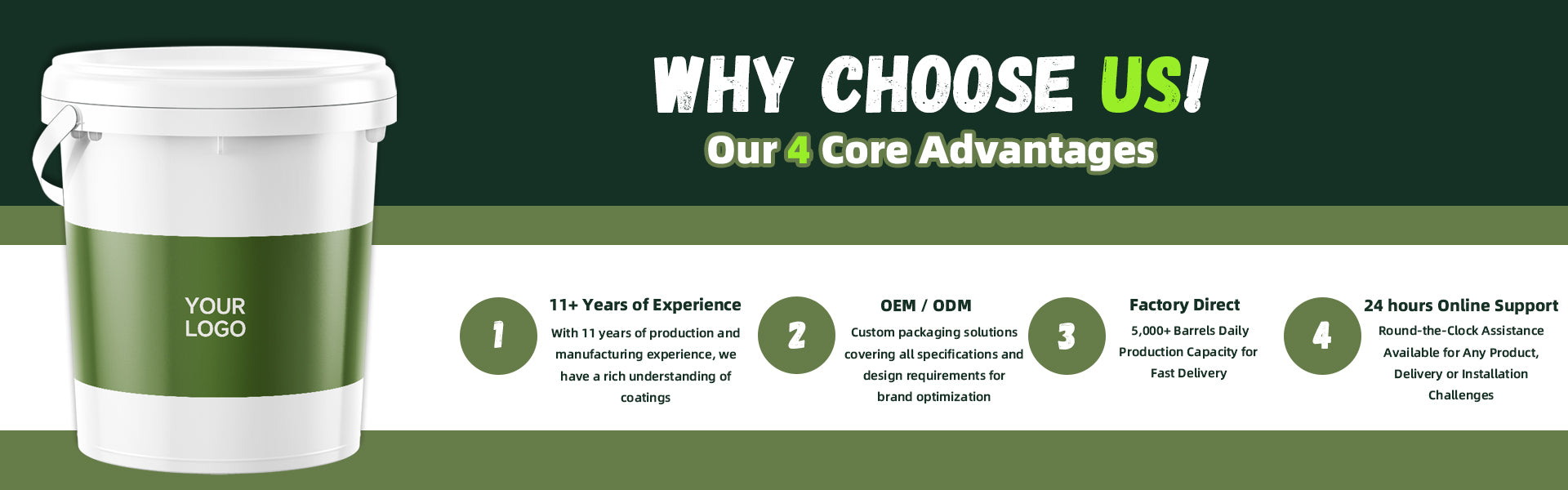 YOUR LOGO

WHY CHOOSE US!

Our 4 Core Advantages

1

11+ Years of Experience

With 11 years of production and manufacturing experience, we have a rich understanding of coatings

2

OEM / ODM

Custom packaging solutions covering all specifications and design requirements for brand optimization

3

Factory Direct

5,000+ Barrels Daily Production Capacity for Fast Delivery

4

24 hours Online Support

Round-the-Clock Assistance Available for Any Product, Delivery or Installation Challenges